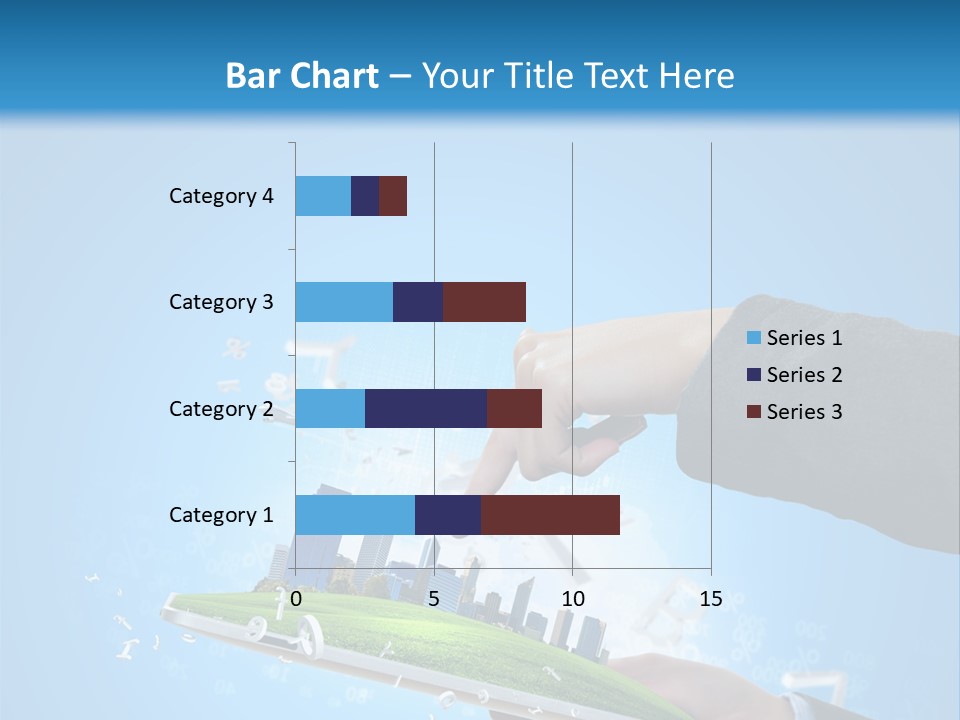 Bar Chart – Your Title Text Here

Category 4
Category 3
Category 2
Category 1

0
5
10
15

Series 1
Series 2
Series 3